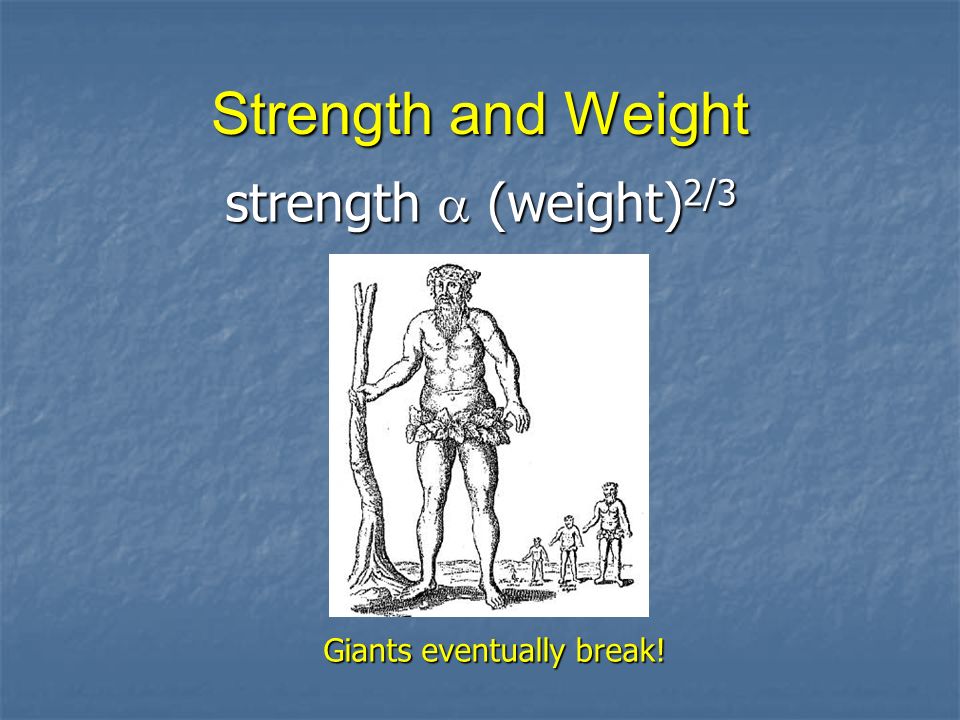 Strength and Weight

strength $\alpha$ (weight)$^{2/3}$

Giants eventually break!